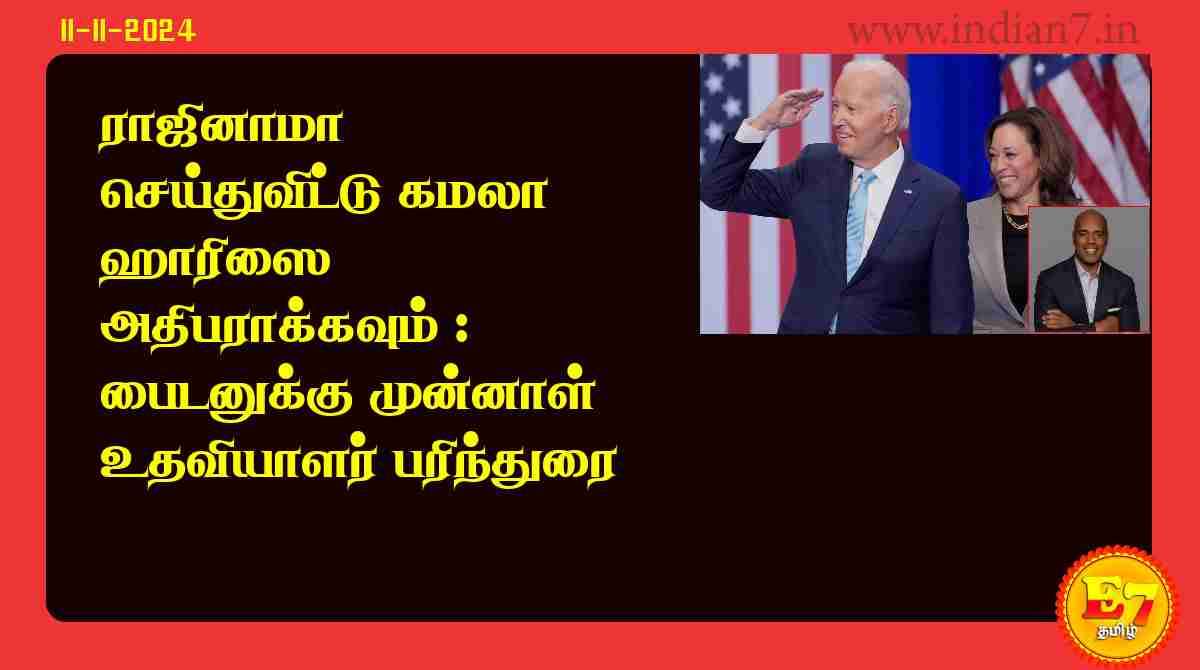 11-11-2024

www.indian7.in

ராஜினாமா செய்துவிட்டு கமலா ஹாரிஸை அதிபராக்கவும் : பைடனுக்கு முன்னாள் உதவியாளர் பரிந்துரை

E7
தமிழ்